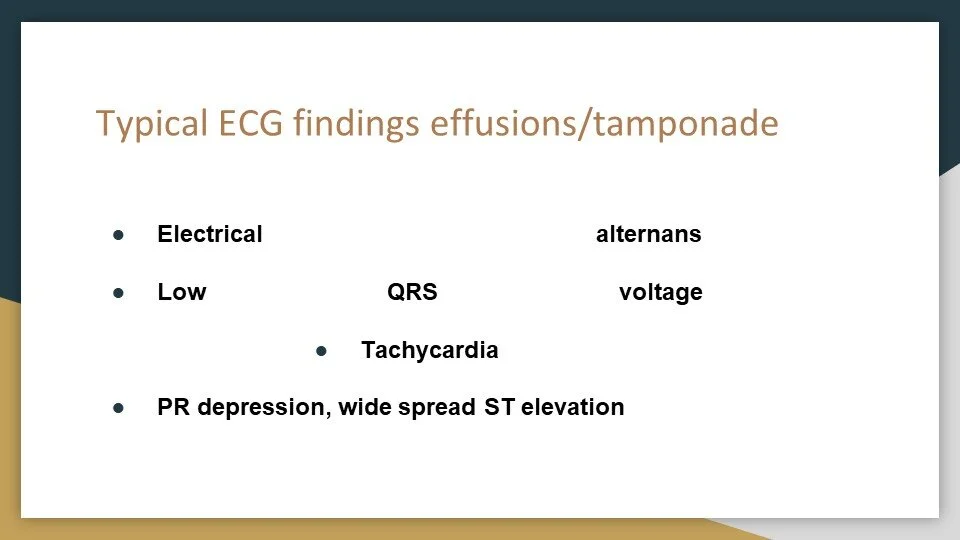 Typical ECG findings effusions/tamponade

• Electrical alternans

• Low QRS voltage

• Tachycardia

• PR depression, wide spread ST elevation